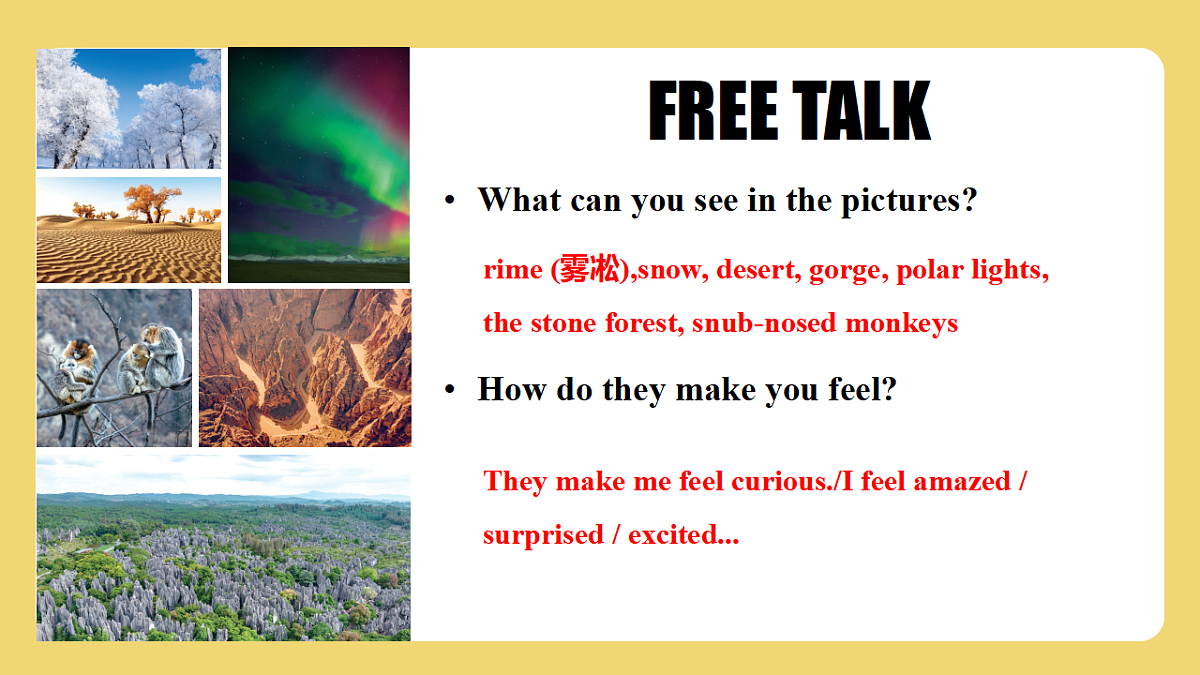 FREE TALK

• What can you see in the pictures?

rime (雾凇),snow, desert, gorge, polar lights, the stone forest, snub-nosed monkeys

• How do they make you feel?

They make me feel curious./I feel amazed / surprised / excited...